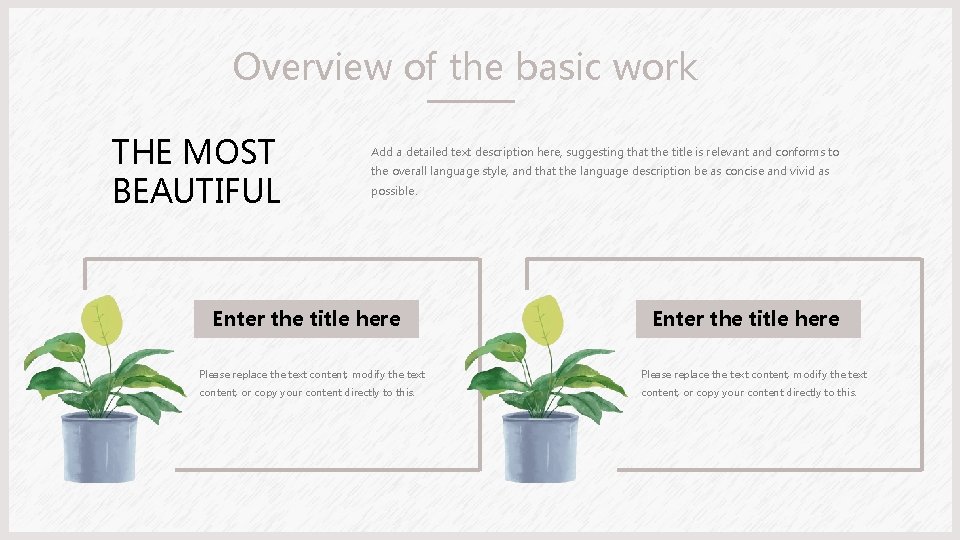 Overview of the basic work

THE MOST BEAUTIFUL

Add a detailed text description here, suggesting that the title is relevant and conforms to the overall language style, and that the language description be as concise and vivid as possible.

Enter the title here

Please replace the text content, modify the text content, or copy your content directly to this.

Enter the title here

Please replace the text content, modify the text content, or copy your content directly to this.